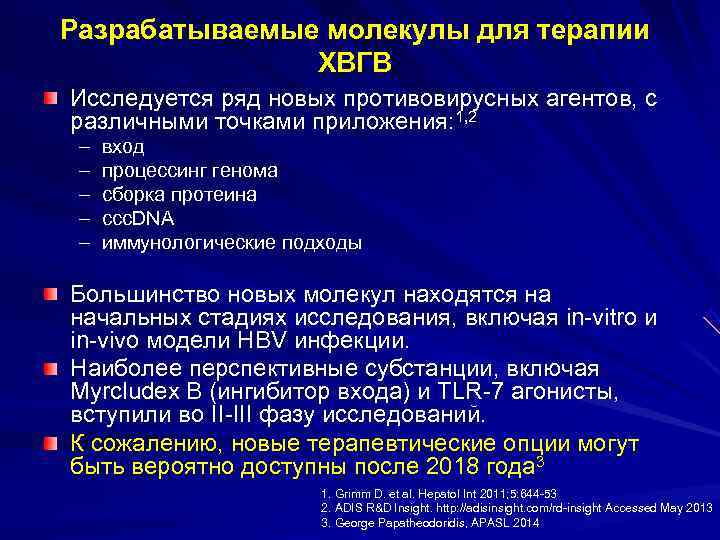 Разрабатываемые молекулы для терапии ХВГВ

Исследуется ряд новых противовирусных агентов, с различными точками приложения:$^{1,2}$
– вход
– процессинг генома
– сборка протеина
– cccDNA
– иммунологические подходы

Большинство новых молекул находятся на начальных стадиях исследования, включая in-vitro и in-vivo модели HBV инфекции.

Наиболее перспективные субстанции, включая Myrcludex B (ингибитор входа) и TLR-7 агонисты, вступили во II-III фазу исследований.

К сожалению, новые терапевтические опции могут быть вероятно доступны после 2018 года$^{3}$

1. Grimm D. et al. Hepatol Int 2011;5:644-53
2. ADIS R&D Insight. http://adisinsight.com/rd-insight Accessed May 2013
3. George Papatheodoridis, APASL 2014